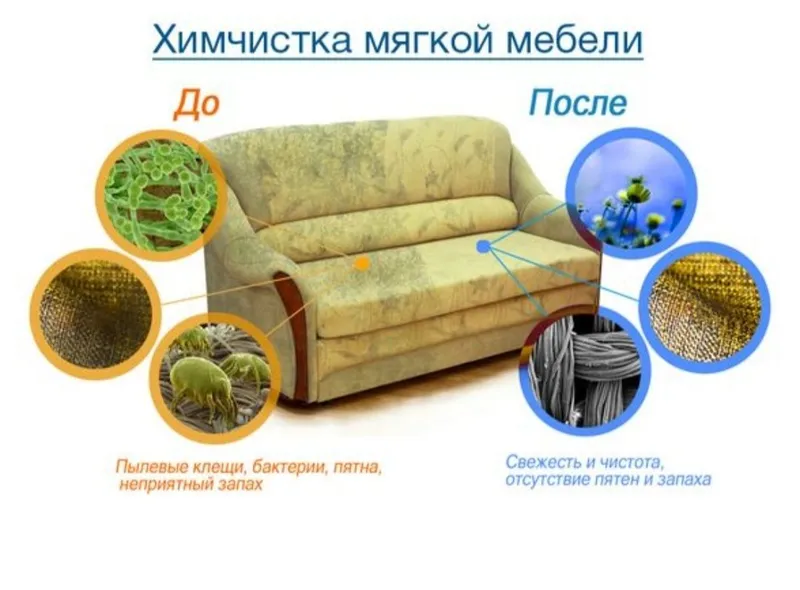 Химчистка мягкой мебели

До

После

Пылевые клещи, бактерии, пятна, неприятный запах

Свежесть и чистота, отсутствие пятен и запаха